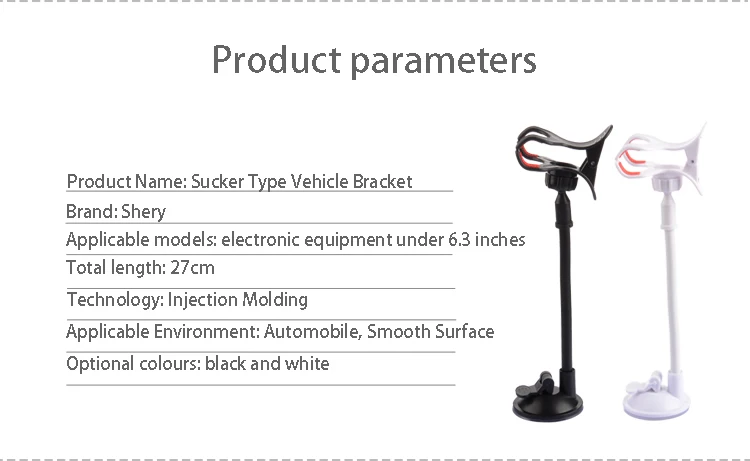 Product parameters

Product Name: Sucker Type Vehicle Bracket

Brand: Shery

Applicable models: electronic equipment under 6.3 inches

Total length: 27cm

Technology: Injection Molding

Applicable Environment: Automobile, Smooth Surface

Optional colours: black and white